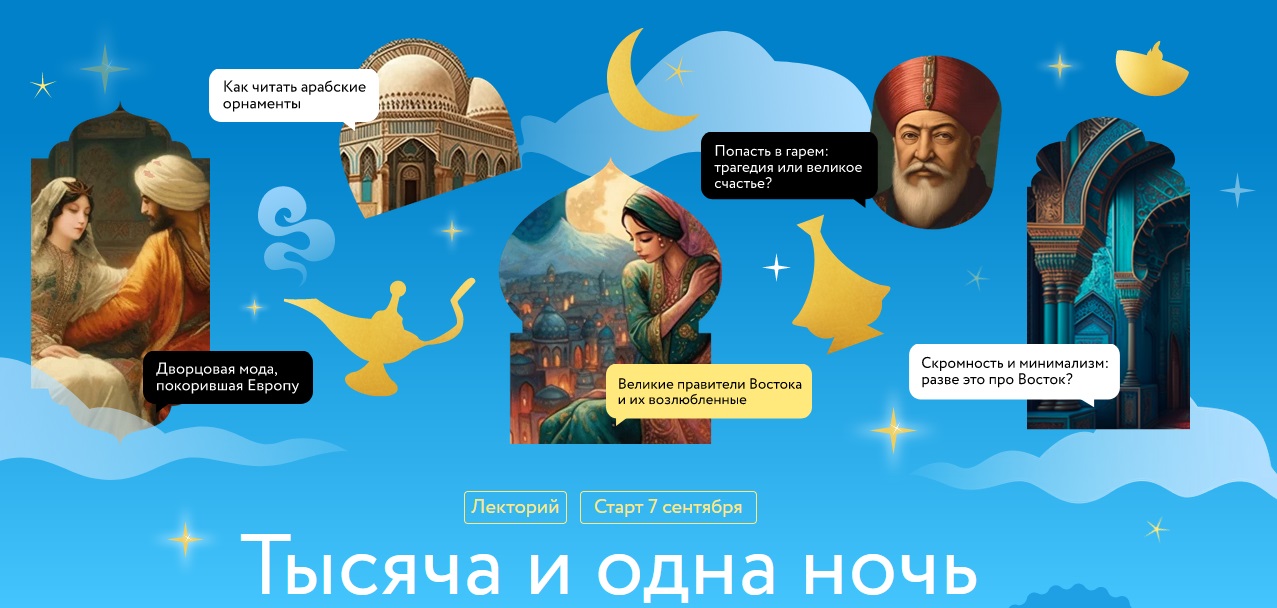 Как читать арабские орнаменты

Попасть в гарем: трагедия или великое счастье?

Дворцовая мода, покорившая Европу

Великие правители Востока и их возлюбленные

Скромность и минимализм: разве это про Восток?

Лекторий

Старт 7 сентября

Тысяча и одна ночь